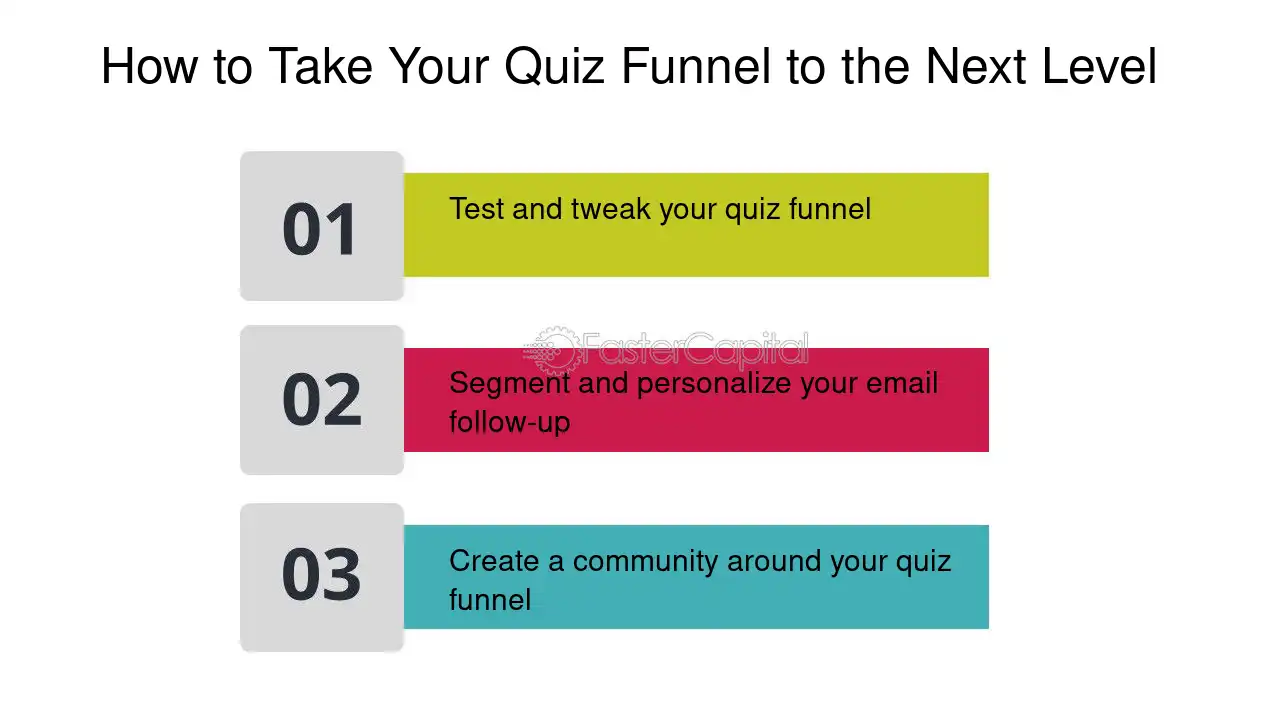 How to Take Your Quiz Funnel to the Next Level

01

Test and tweak your quiz funnel

02

Segment and personalize your email follow-up

03

Create a community around your quiz funnel

FasterCapital